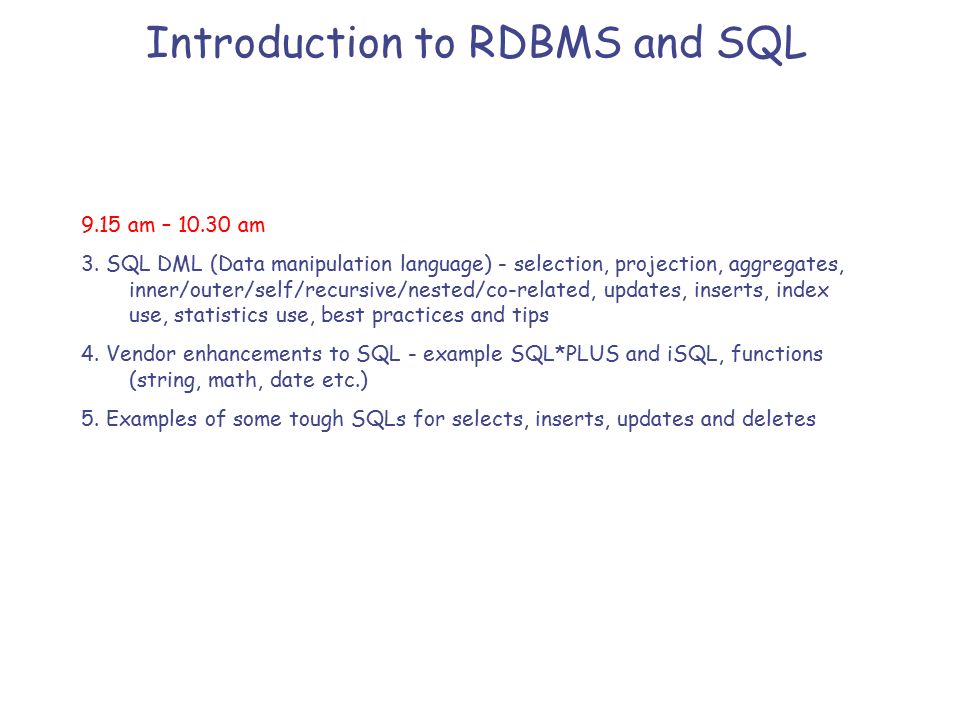 Introduction to RDBMS and SQL

9.15 am – 10.30 am

3. SQL DML (Data manipulation language) - selection, projection, aggregates, inner/outer/self/recursive/nested/co-related, updates, inserts, index use, statistics use, best practices and tips

4. Vendor enhancements to SQL - example SQL*PLUS and iSQL, functions (string, math, date etc.)

5. Examples of some tough SQLs for selects, inserts, updates and deletes